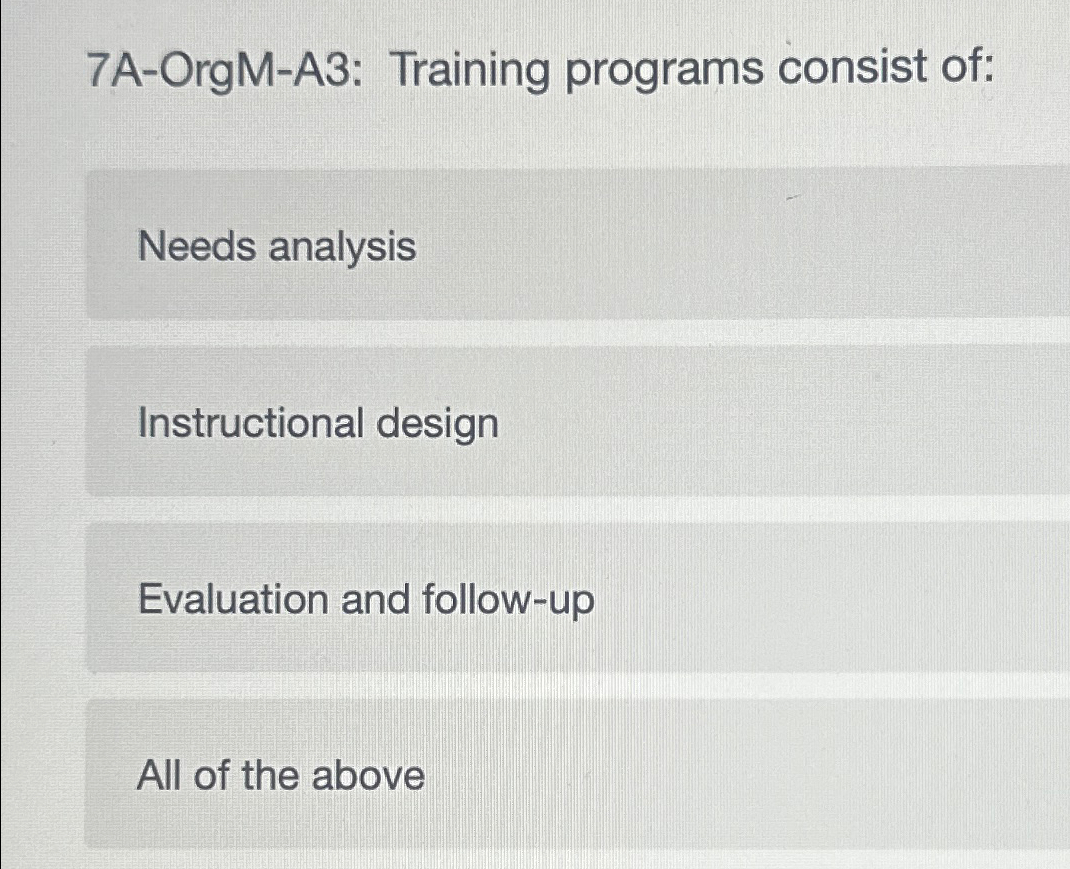 7A-OrgM-A3: Training programs consist of:

Needs analysis

Instructional design

Evaluation and follow-up

All of the above